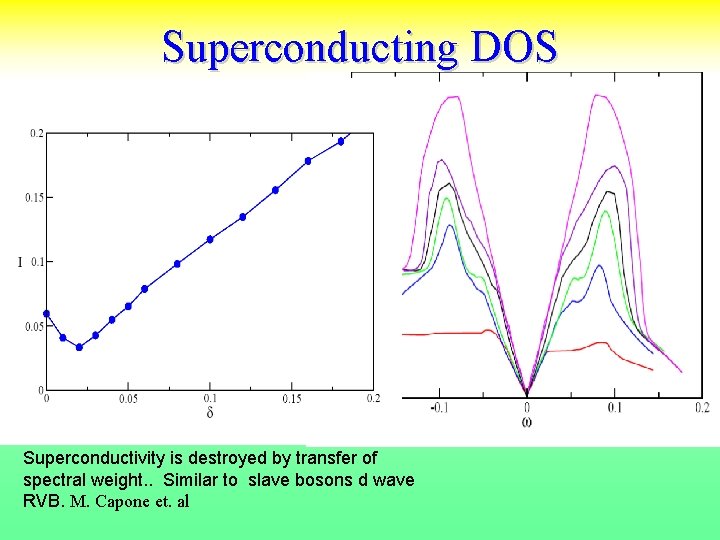 Superconducting DOS

0.2
0.15
I 0.1
0.05
0
0 0.05 0.1 0.15 0.2
δ

-0.1 0 0.1 0.2
ω

Superconductivity is destroyed by transfer of spectral weight.. Similar to slave bosons d wave RVB. M. Capone et. al